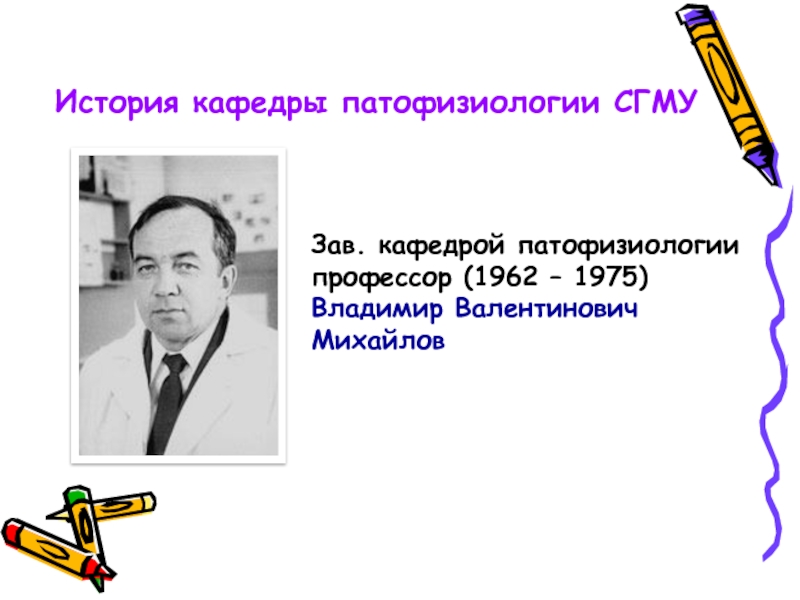 История кафедры патофизиологии СГМУ

Зав. кафедрой патофизиологии профессор (1962 – 1975) Владимир Валентинович Михайлов